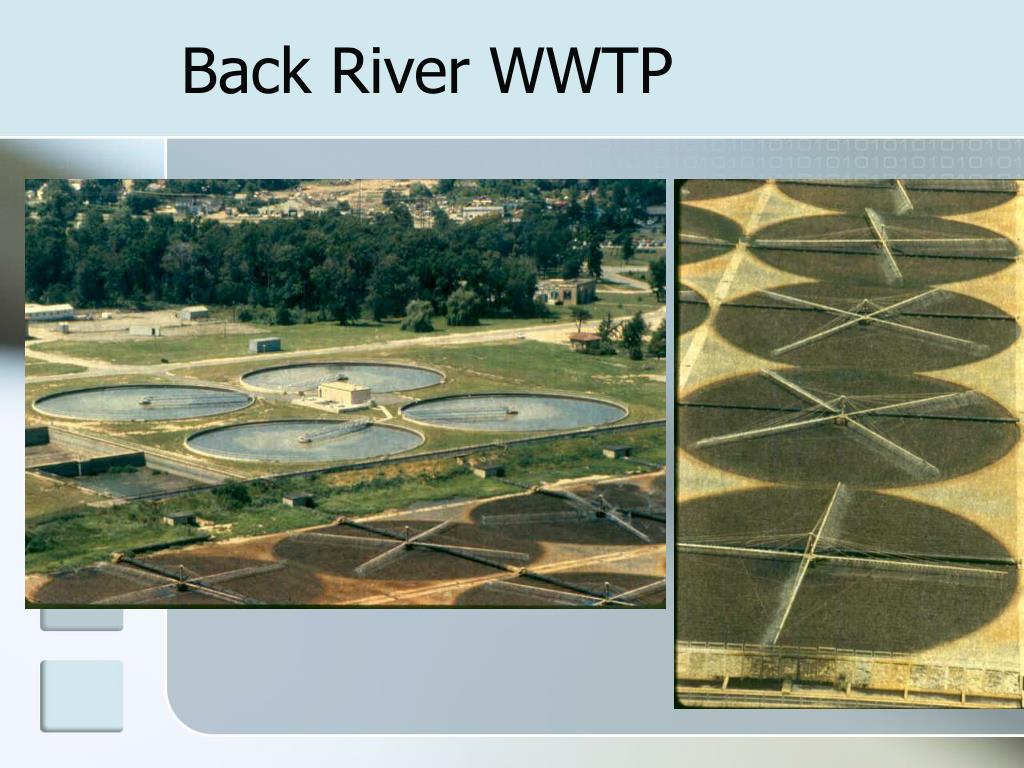 Back River WWTP